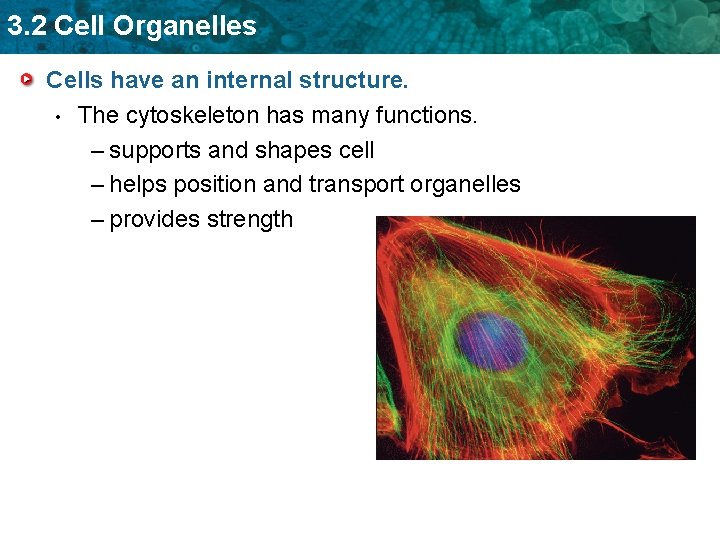 3.2 Cell Organelles

Cells have an internal structure.

• The cytoskeleton has many functions.
– supports and shapes cell
– helps position and transport organelles
– provides strength